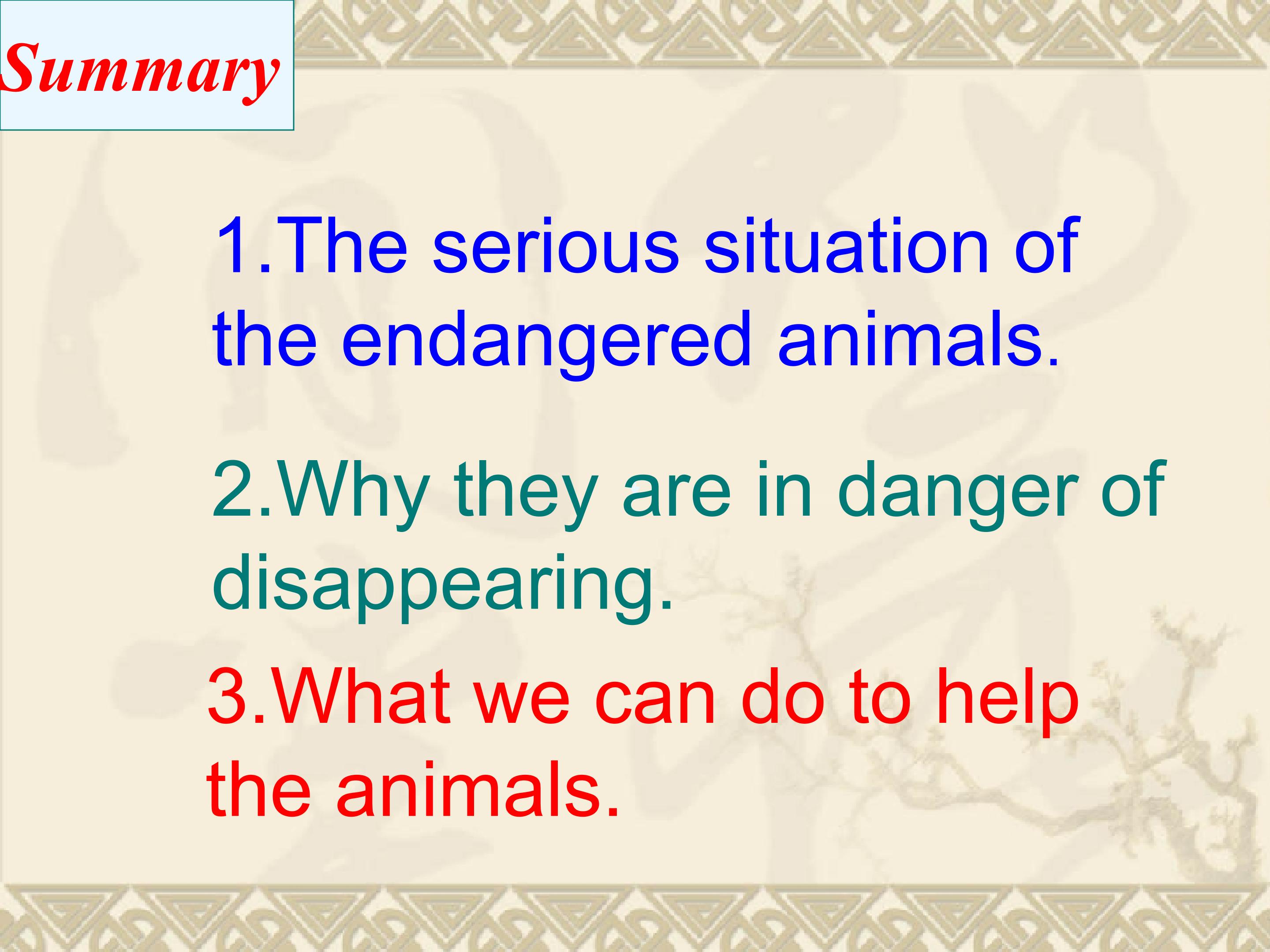 Summary

1.The serious situation of the endangered animals.

2.Why they are in danger of disappearing.

3.What we can do to help the animals.